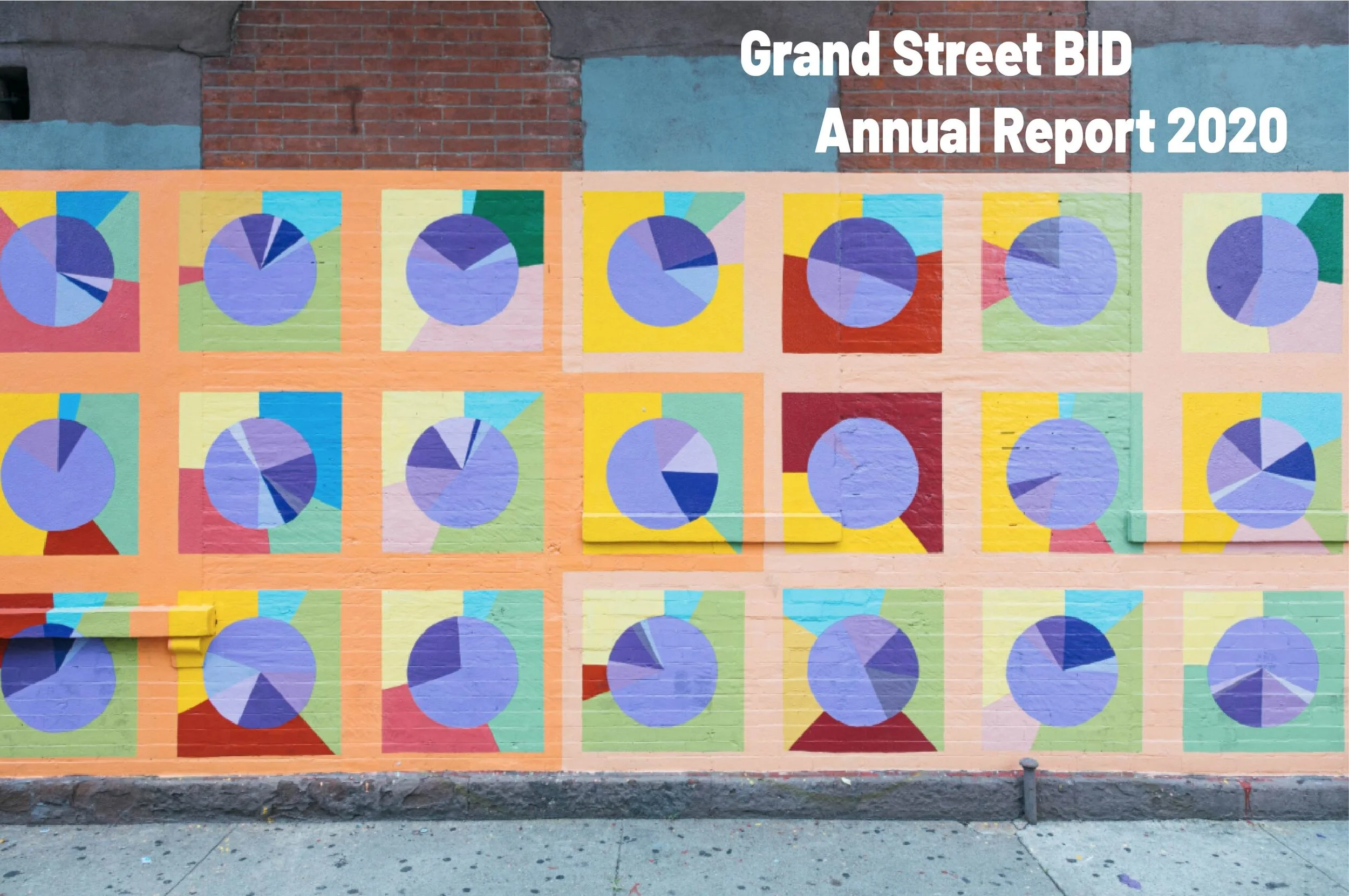 Grand Street BID
Annual Report 2020